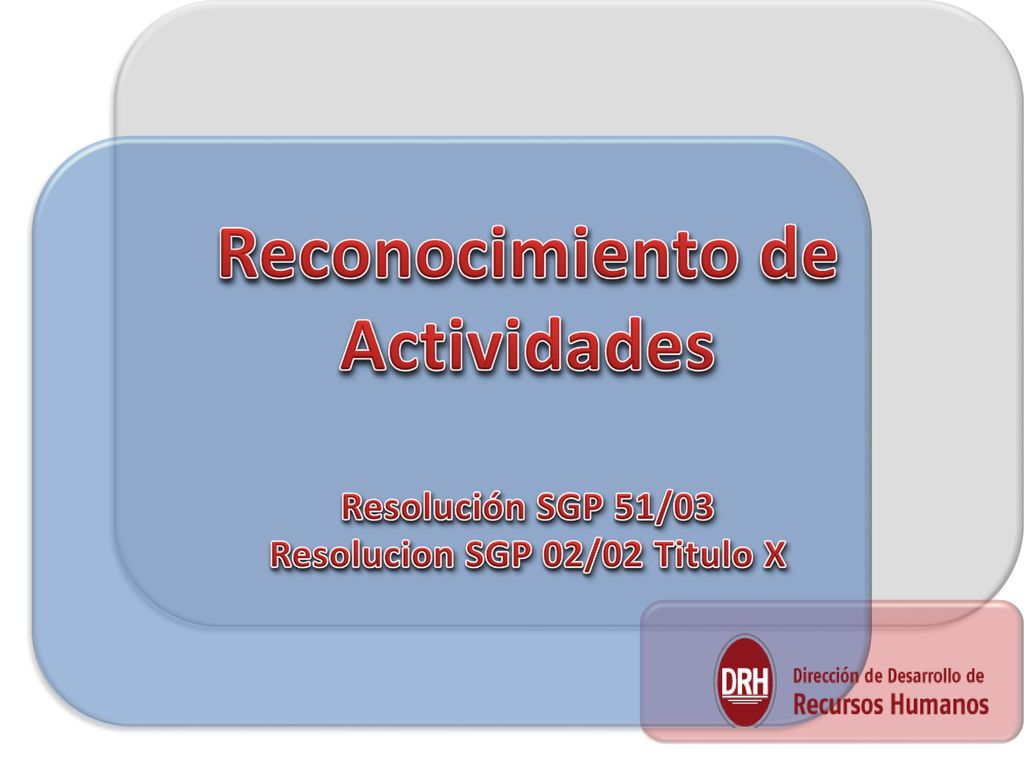 Reconocimiento de Actividades

Resolución SGP 51/03
Resolucion SGP 02/02 Titulo X

DRH
Dirección de Desarrollo de
Recursos Humanos